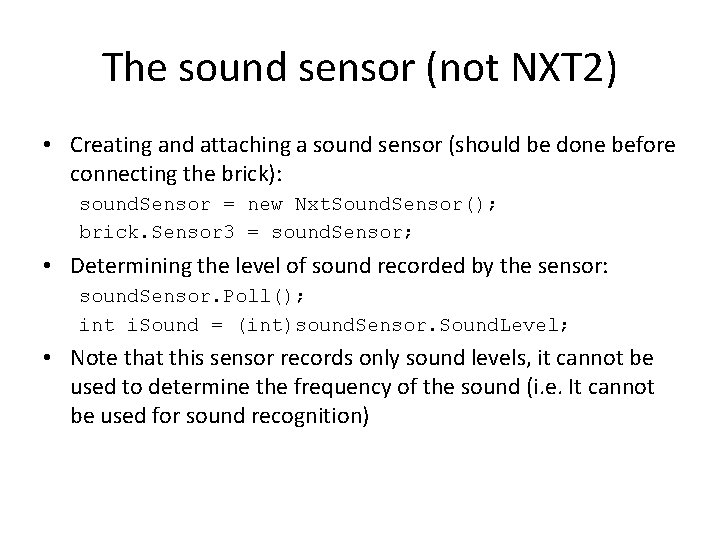 The sound sensor (not NXT2)

• Creating and attaching a sound sensor (should be done before connecting the brick):
soundSensor = new NxtSoundSensor();
brick.Sensor3 = soundSensor;

• Determining the level of sound recorded by the sensor:
soundSensor.Poll();
int iSound = (int)soundSensor.SoundLevel;

• Note that this sensor records only sound levels, it cannot be used to determine the frequency of the sound (i.e. It cannot be used for sound recognition)